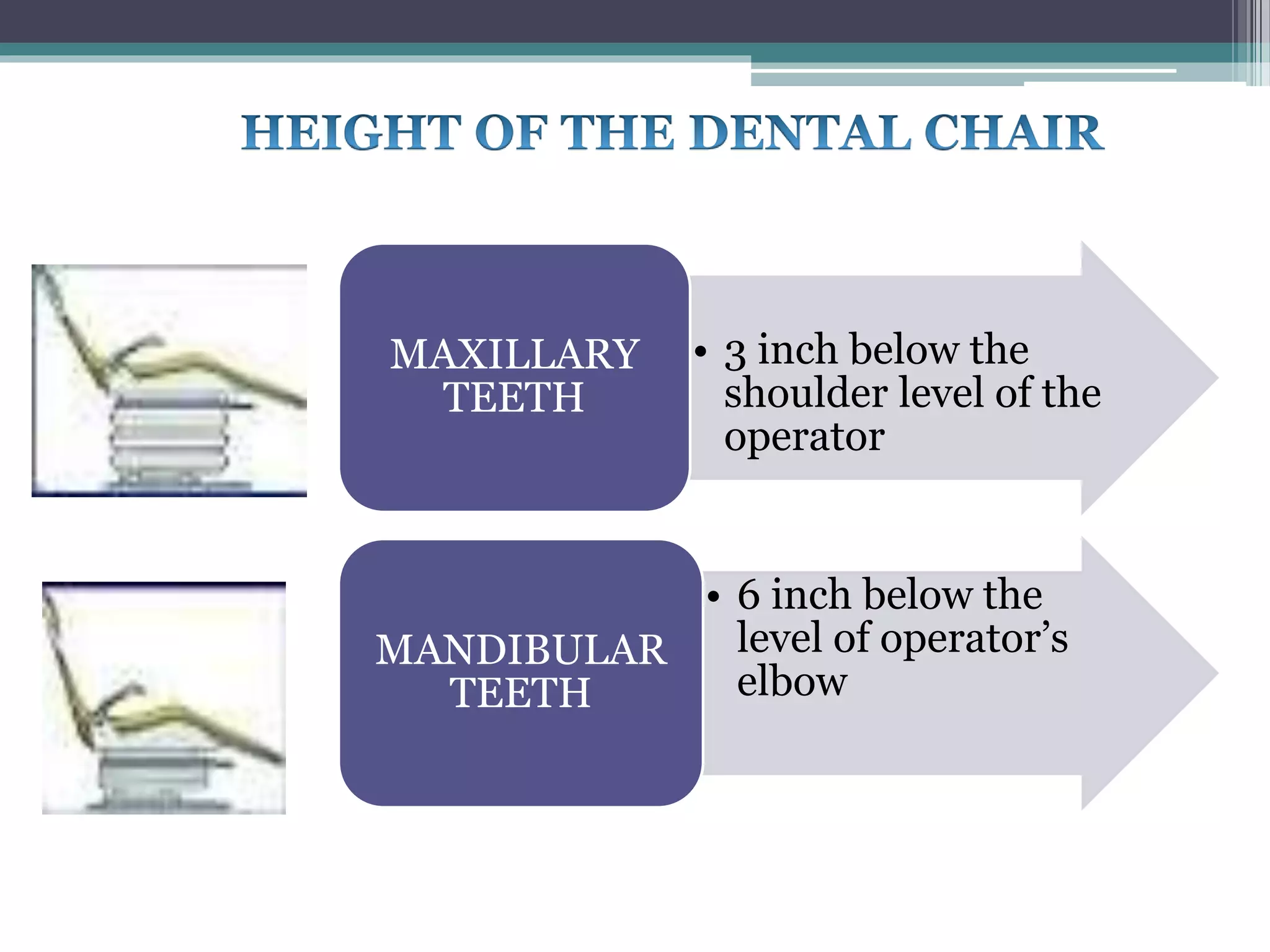 HEIGHT OF THE DENTAL CHAIR

MAXILLARY TEETH

• 3 inch below the shoulder level of the operator

MANDIBULAR TEETH

• 6 inch below the level of operator’s elbow